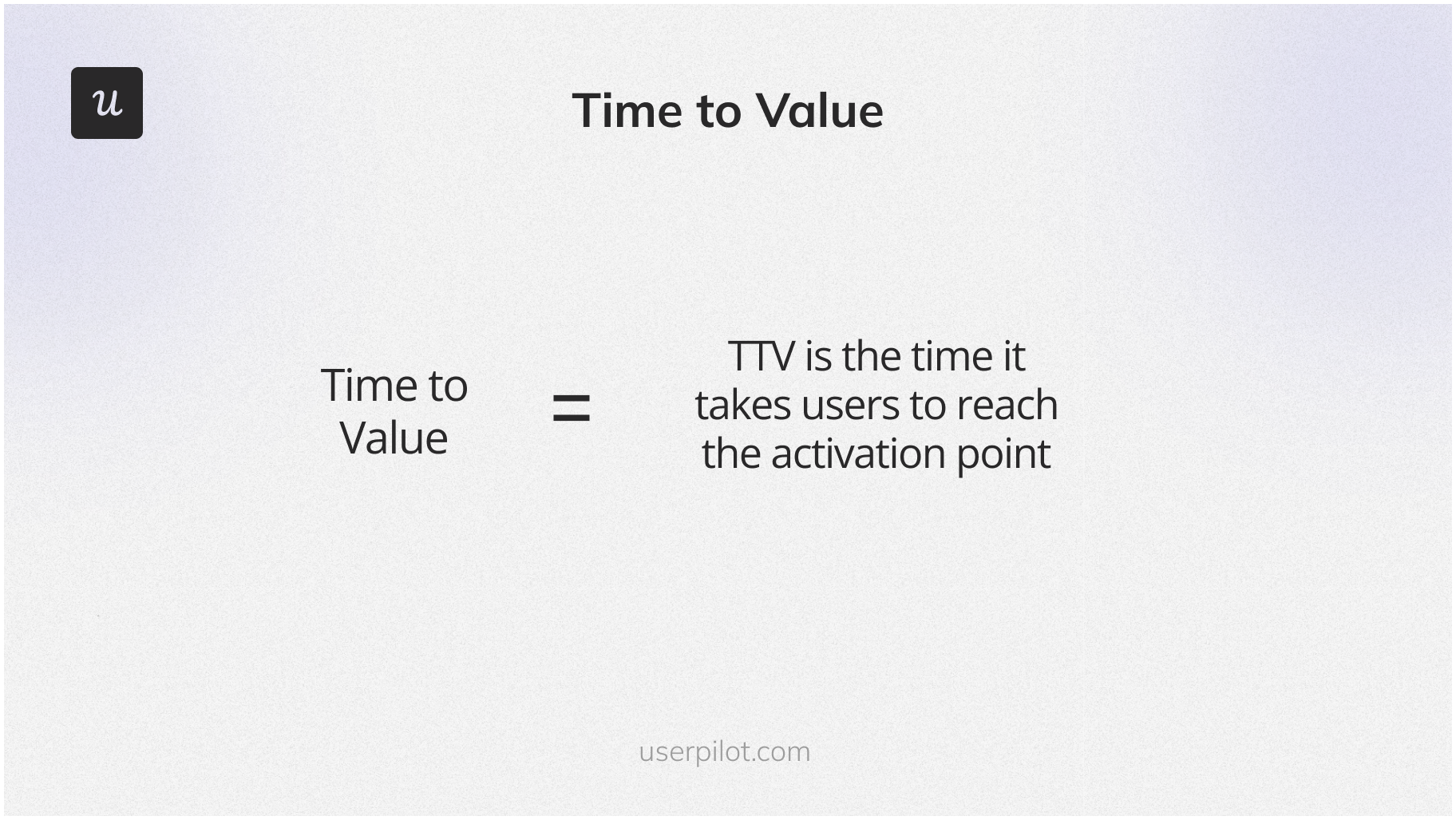 u

Time to Value

Time to Value = TTV is the time it takes users to reach the activation point

userpilot.com